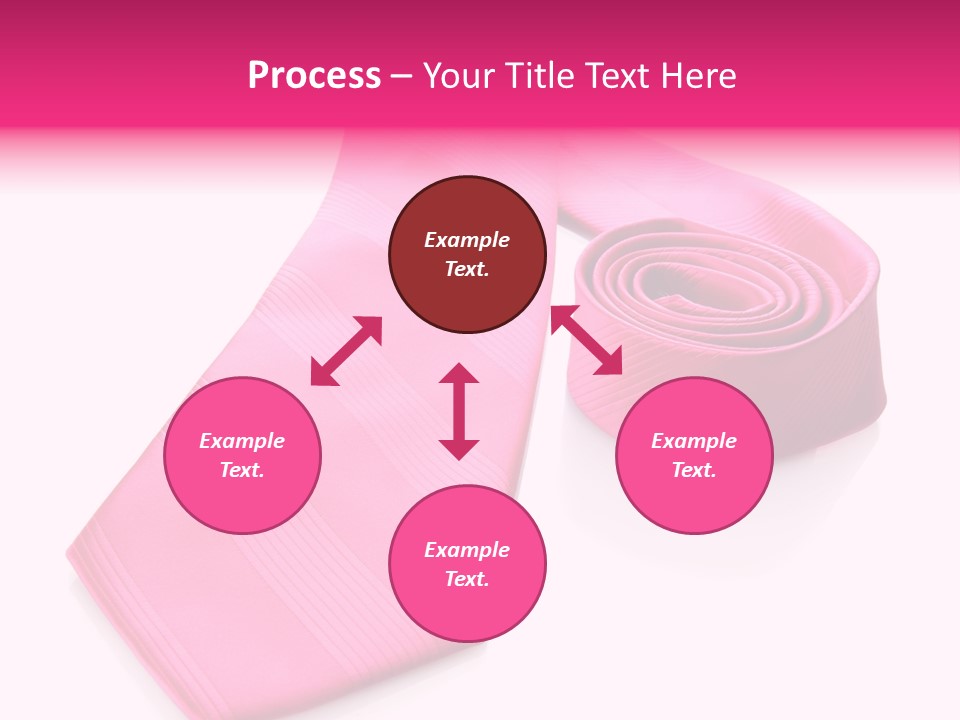 Process – Your Title Text Here

Example Text.

Example Text.

Example Text.

Example Text.